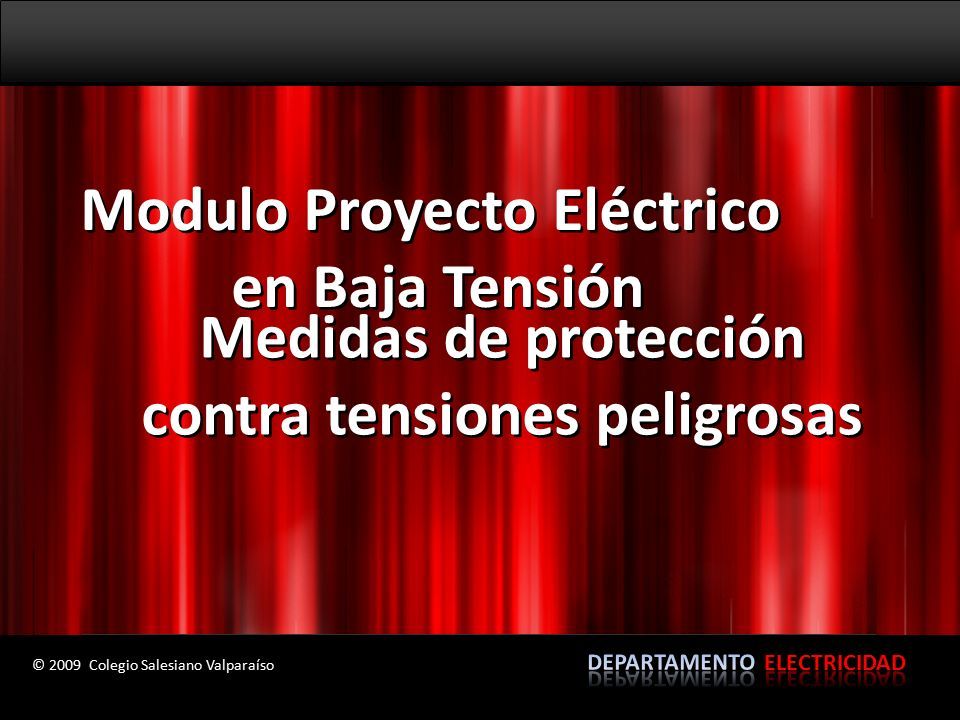 Modulo Proyecto Eléctrico en Baja Tensión

Medidas de protección contra tensiones peligrosas

© 2009 Colegio Salesiano Valparaíso

DEPARTAMENTO ELECTRICIDAD